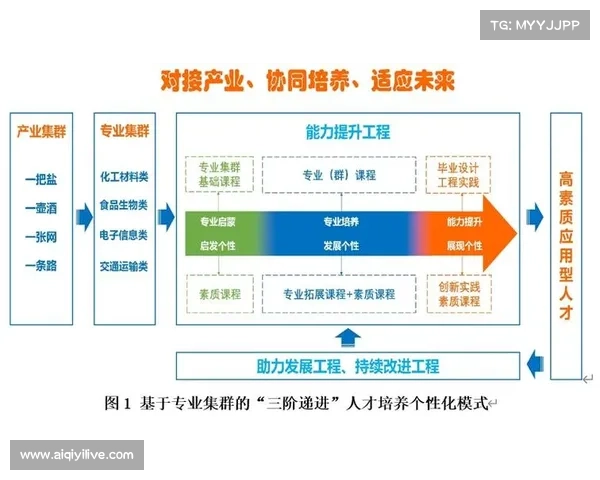 TG: MYYJJPP

对接产业、协同培养、适应未来

产业集群

一把盐

一壶酒

一张网

一条路

专业集群

化工材料类

食品生物类

电子信息类

交通运输类

能力提升工程

专业集群基础课程

专业（群）课程

毕业设计工程实践

专业启蒙

启发个性

专业培养

发展个性

能力提升

展现个性

素质课程

专业拓展课程+素质课程

创新实践素质课程

高素质应用型人才

助力发展工程、持续改进工程

图 1 基于专业集群的“三阶递进”人才培养个性化模式

www.aiqiyilive.com